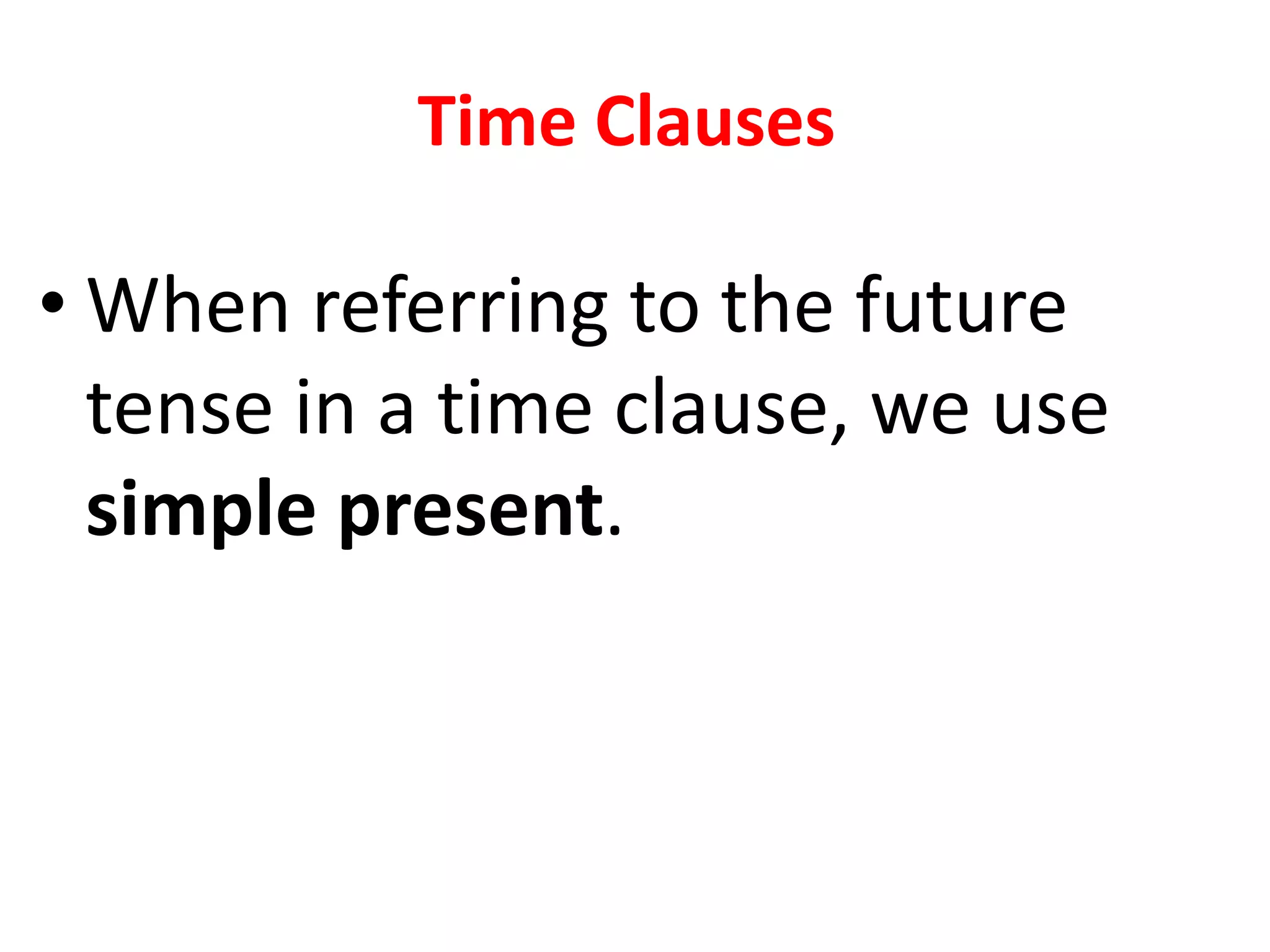 Time Clauses

• When referring to the future tense in a time clause, we use simple present.